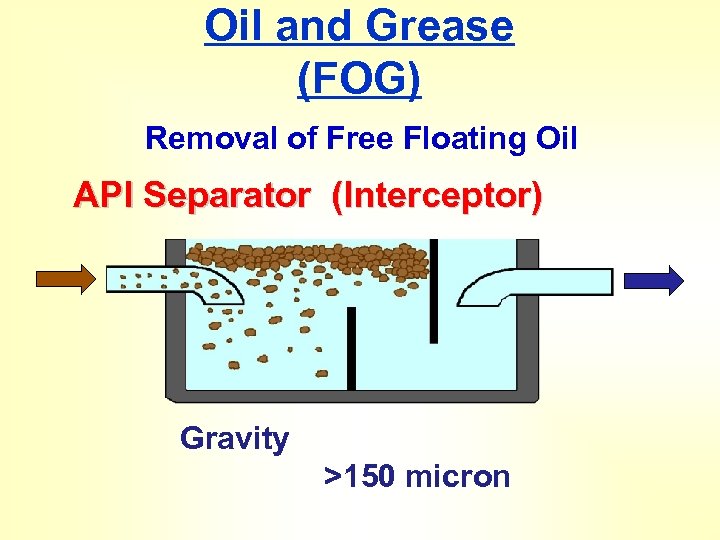 Oil and Grease
(FOG)

Removal of Free Floating Oil

API Separator (Interceptor)

Gravity

>150 micron